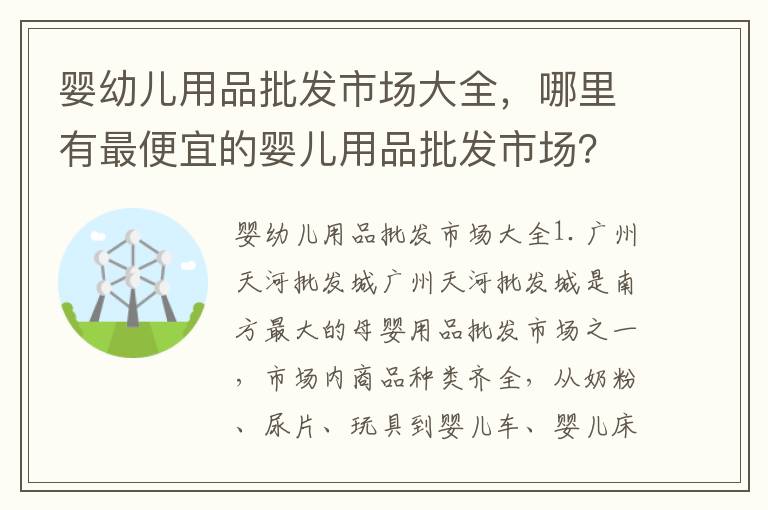 婴幼儿用品批发市场大全，哪里有最便宜的婴儿用品批发市场？

婴幼儿用品批发市场大全1. 广州天河批发城广州天河批发城是南方最大的母婴用品批发市场之一，市场内商品种类齐全，从奶粉、尿片、玩具到婴儿车、婴儿床